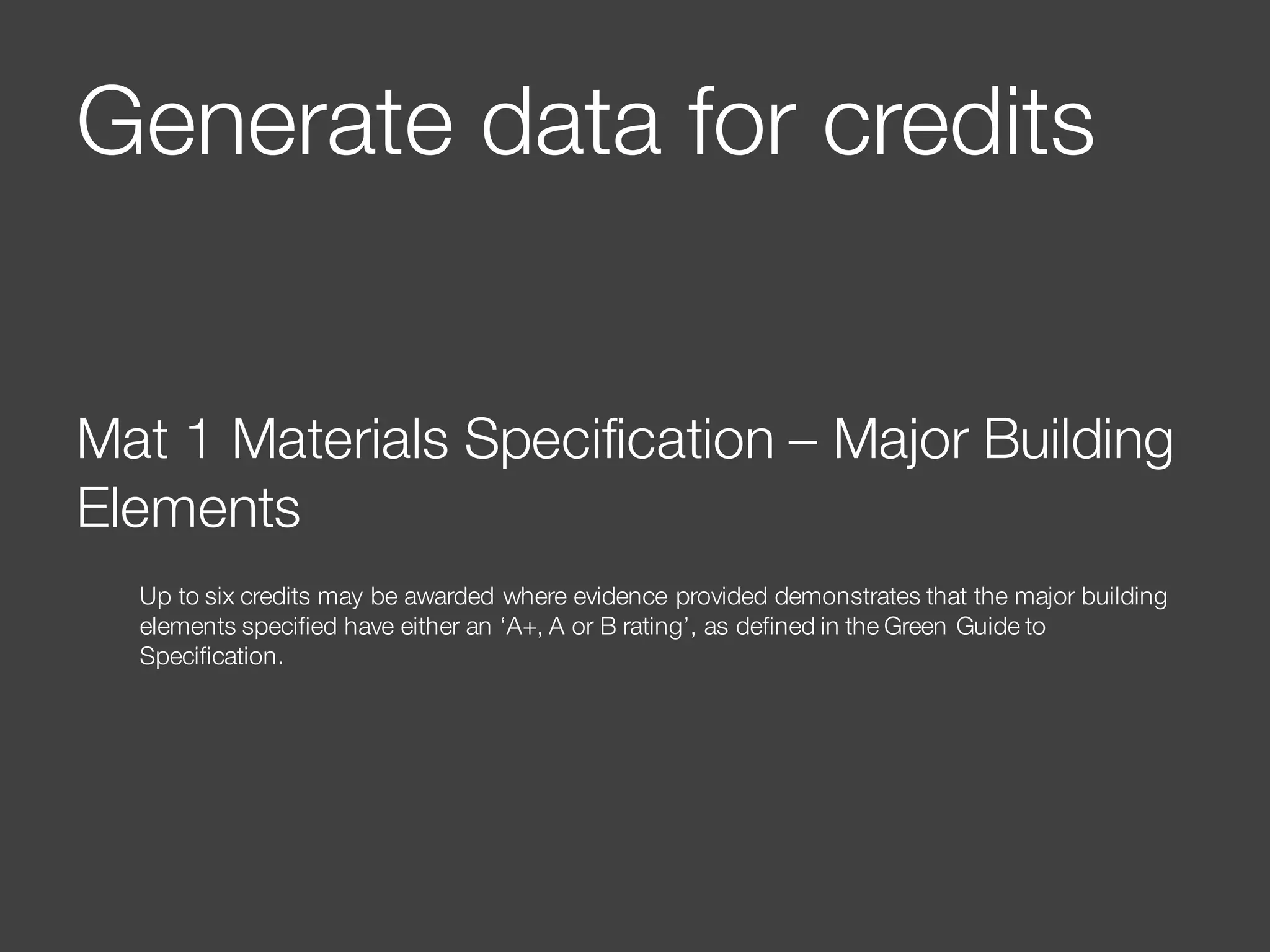 Generate data for credits

Mat 1 Materials Specification – Major Building Elements

Up to six credits may be awarded where evidence provided demonstrates that the major building elements specified have either an ‘A+, A or B rating’, as defined in the Green Guide to Specification.